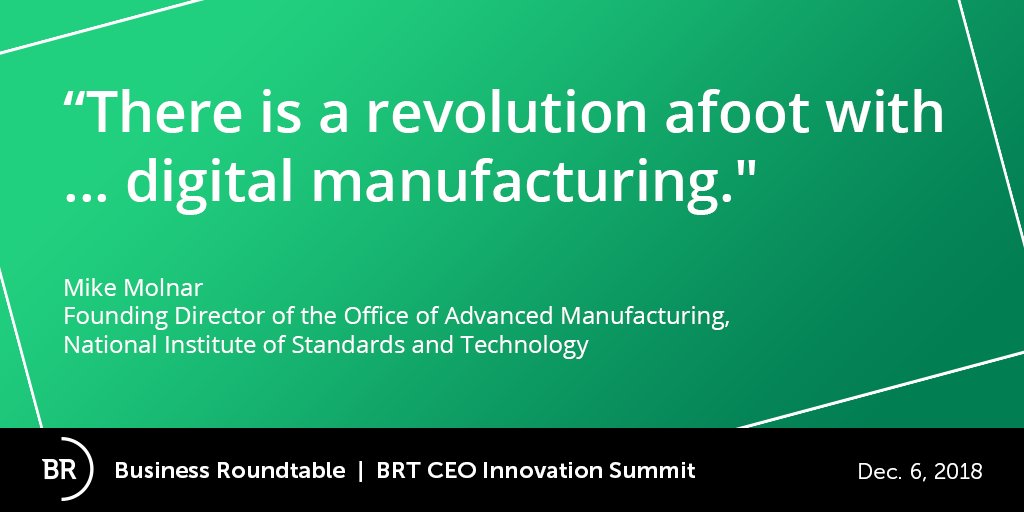 “There is a revolution afoot with ... digital manufacturing."

Mike Molnar
Founding Director of the Office of Advanced Manufacturing, National Institute of Standards and Technology

BR

Business Roundtable | BRT CEO Innovation Summit

Dec. 6, 2018